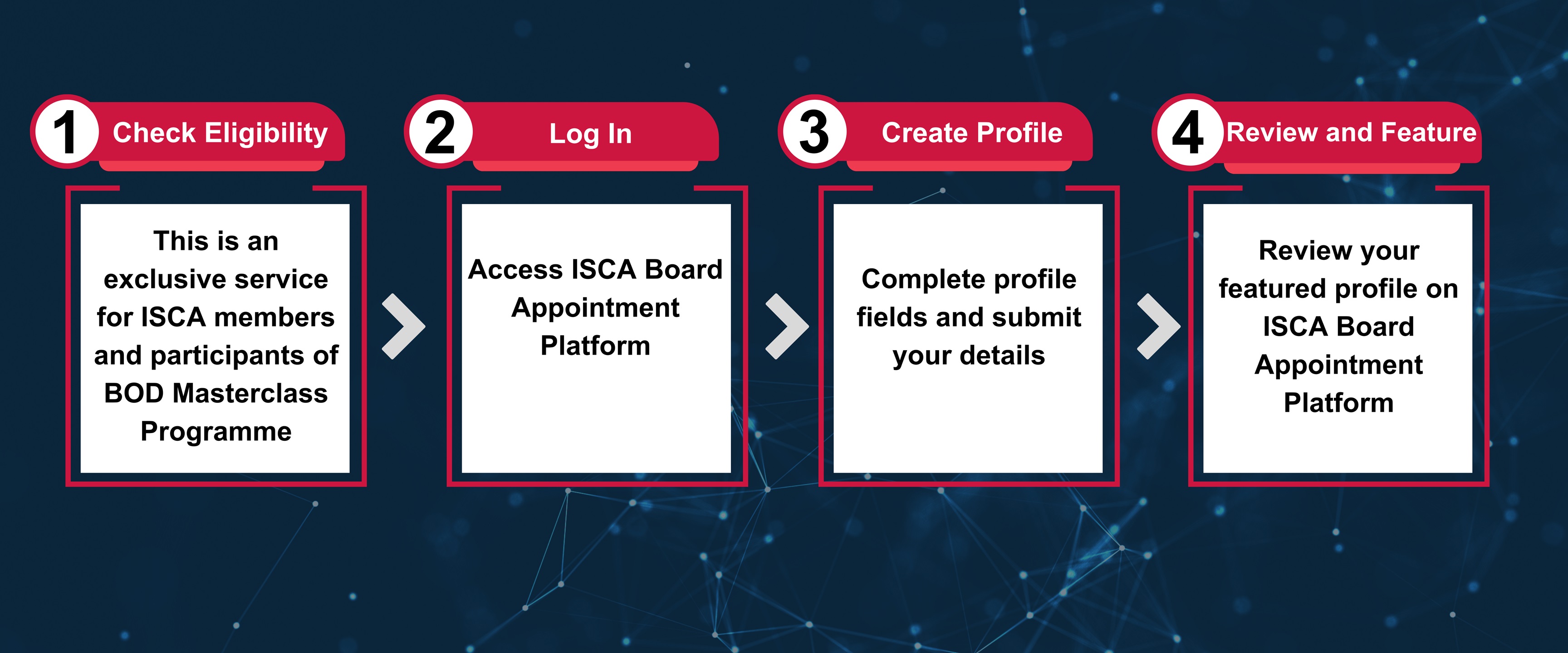 1 Check Eligibility

This is an exclusive service for ISCA members and participants of BOD Masterclass Programme

2 Log In

Access ISCA Board Appointment Platform

3 Create Profile

Complete profile fields and submit your details

4 Review and Feature

Review your featured profile on ISCA Board Appointment Platform